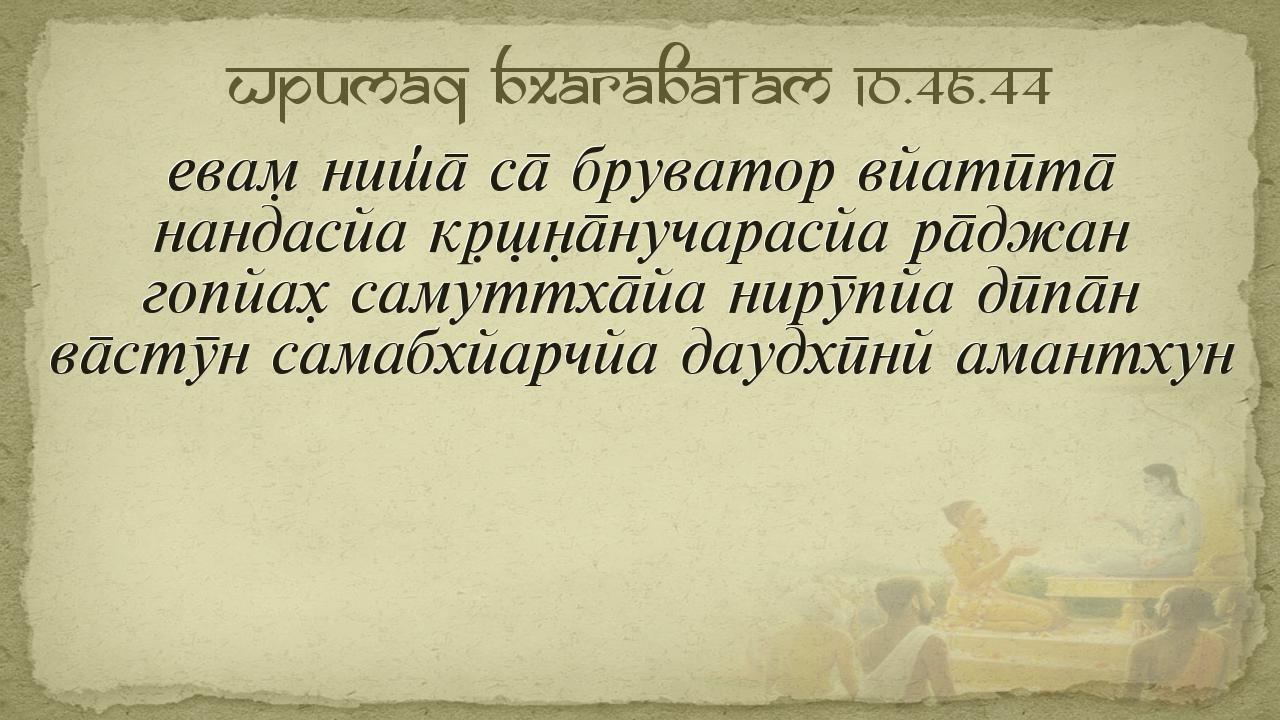 Шримад Бхагаватам 10.46.44

евам̣ ниш́а̄ са̄ бруватор вйатӣта̄
нандасйа кр̣шн̣а̄нучарасйа ра̄джан
гопйах̣ самуттха̄йа нирӯпйа дӣпа̄н
ва̄стӯн самабхйарчйа даудхӣнй амантхун